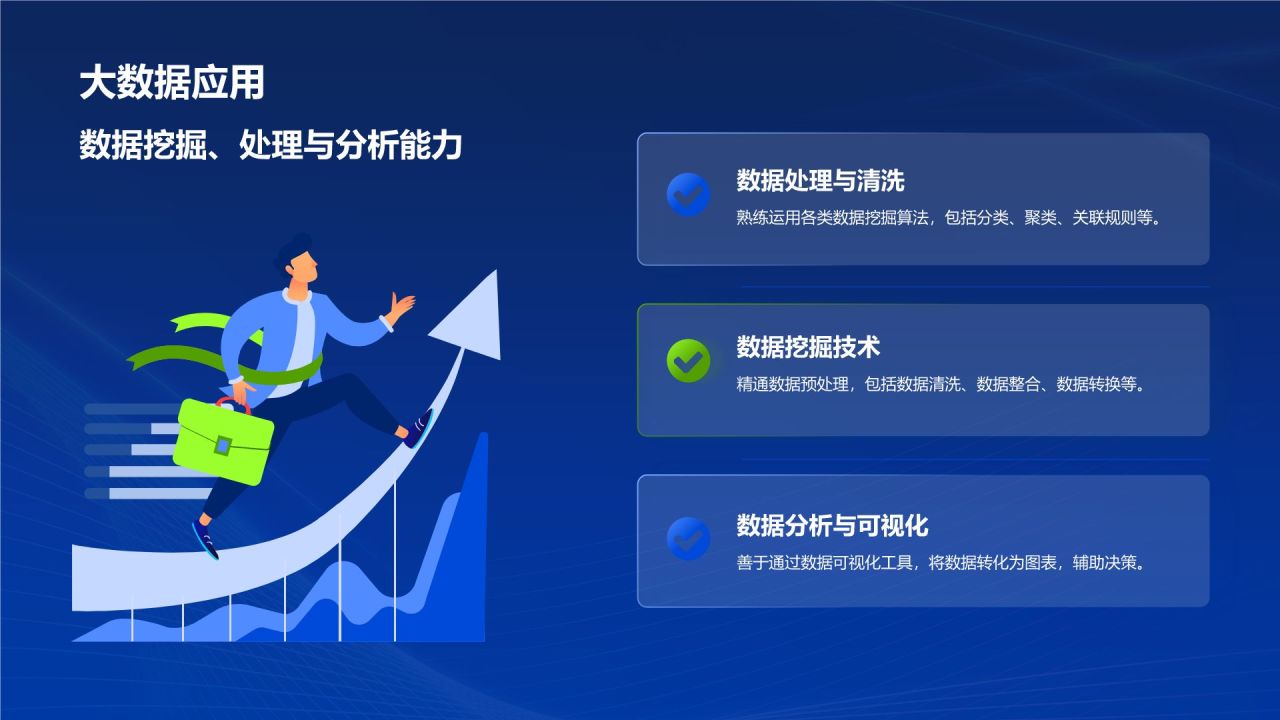 大数据应用

数据挖掘、处理与分析能力

数据处理与清洗

熟练运用各类数据挖掘算法，包括分类、聚类、关联规则等。

数据挖掘技术

精通数据预处理，包括数据清洗、数据整合、数据转换等。

数据分析与可视化

善于通过数据可视化工具，将数据转化为图表，辅助决策。